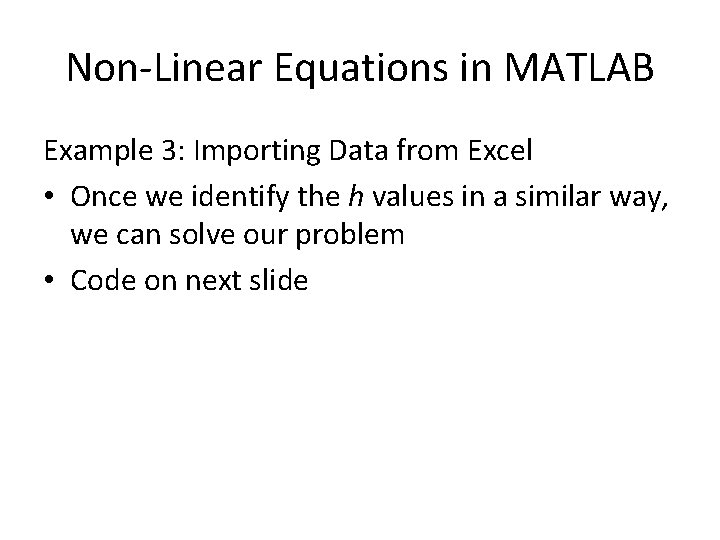 Non-Linear Equations in MATLAB

Example 3: Importing Data from Excel

• Once we identify the $h$ values in a similar way, we can solve our problem

• Code on next slide